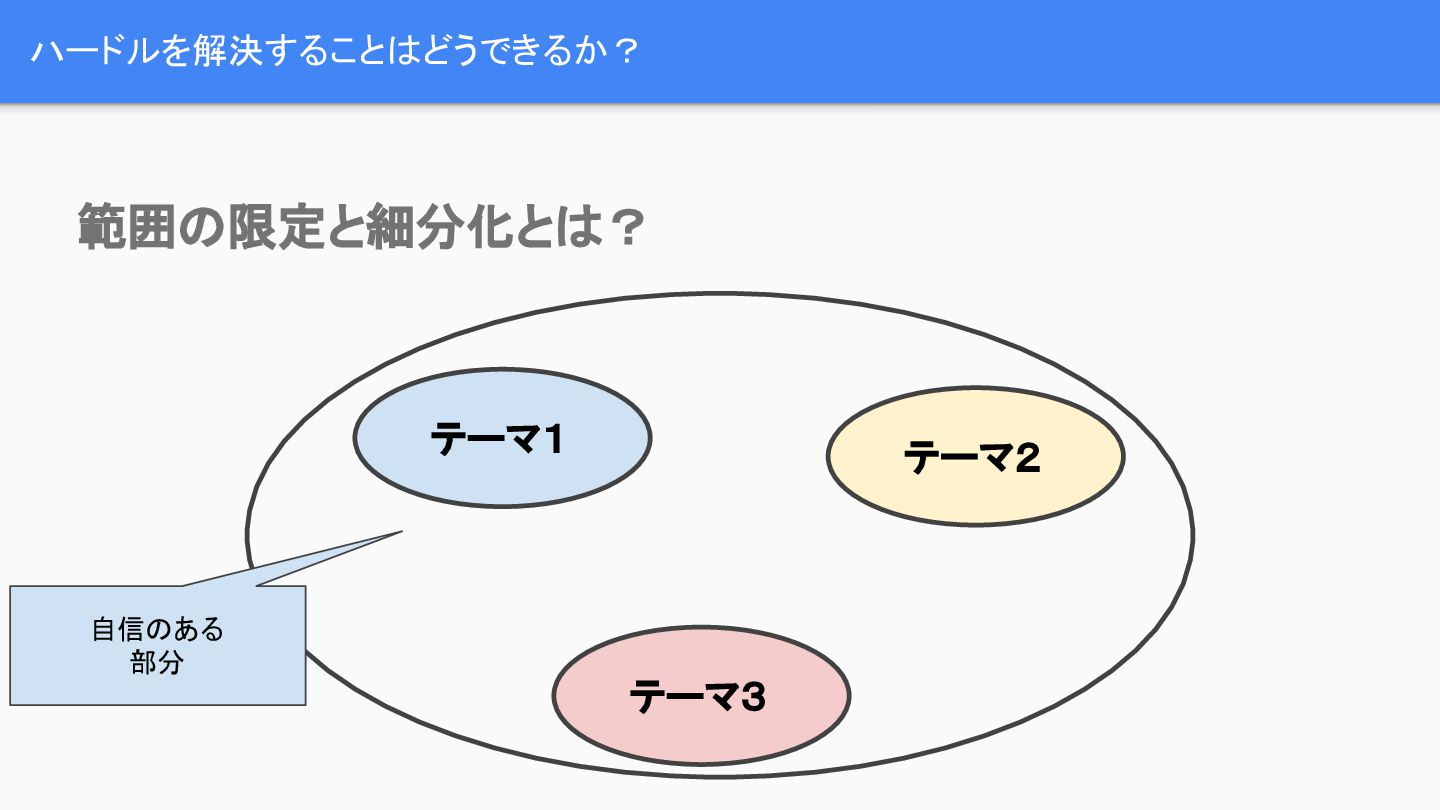 ハードルを解決することはどうできるか？

範囲の限定と細分化とは？

テーマ1

テーマ2

自信のある部分

テーマ3